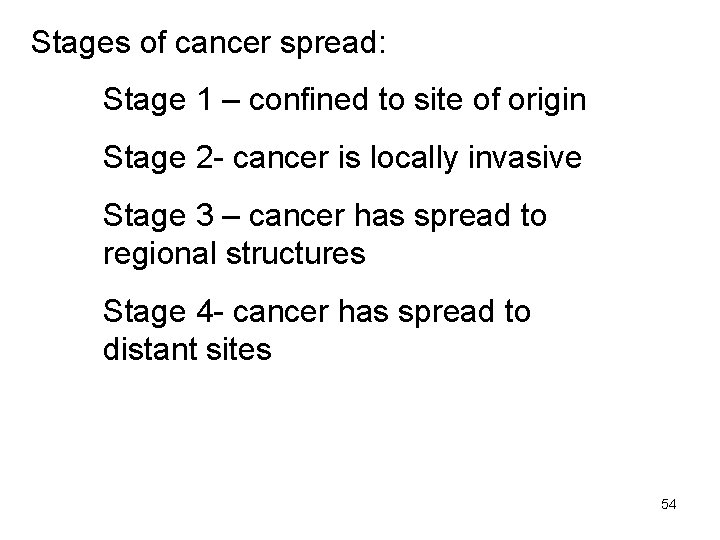 Stages of cancer spread:

Stage 1 – confined to site of origin

Stage 2- cancer is locally invasive

Stage 3 – cancer has spread to regional structures

Stage 4- cancer has spread to distant sites

54